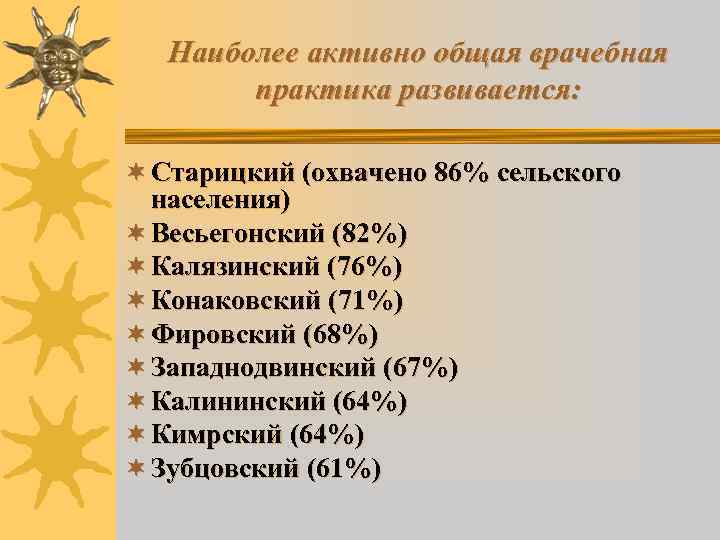 Наиболее активно общая врачебная практика развивается:

Старицкий (охвачено 86% сельского населения)
Весьегонский (82%)
Калязинский (76%)
Конаковский (71%)
Фировский (68%)
Западнодвинский (67%)
Калининский (64%)
Кимрский (64%)
Зубцовский (61%)